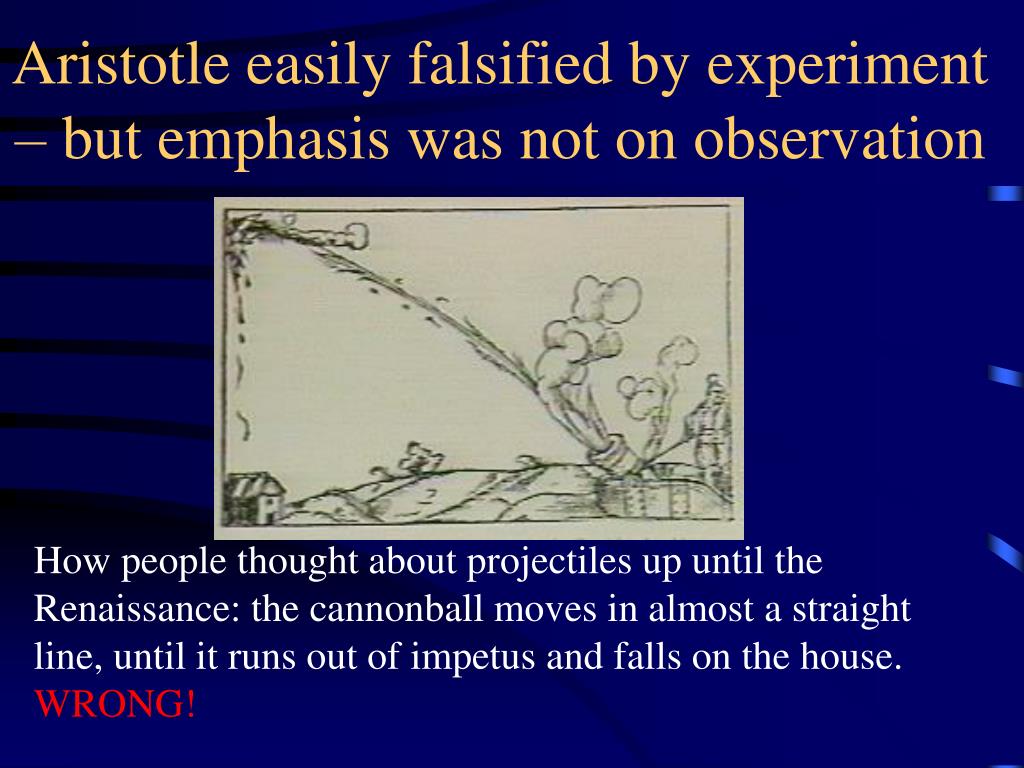 Aristotle easily falsified by experiment – but emphasis was not on observation

How people thought about projectiles up until the Renaissance: the cannonball moves in almost a straight line, until it runs out of impetus and falls on the house. WRONG!